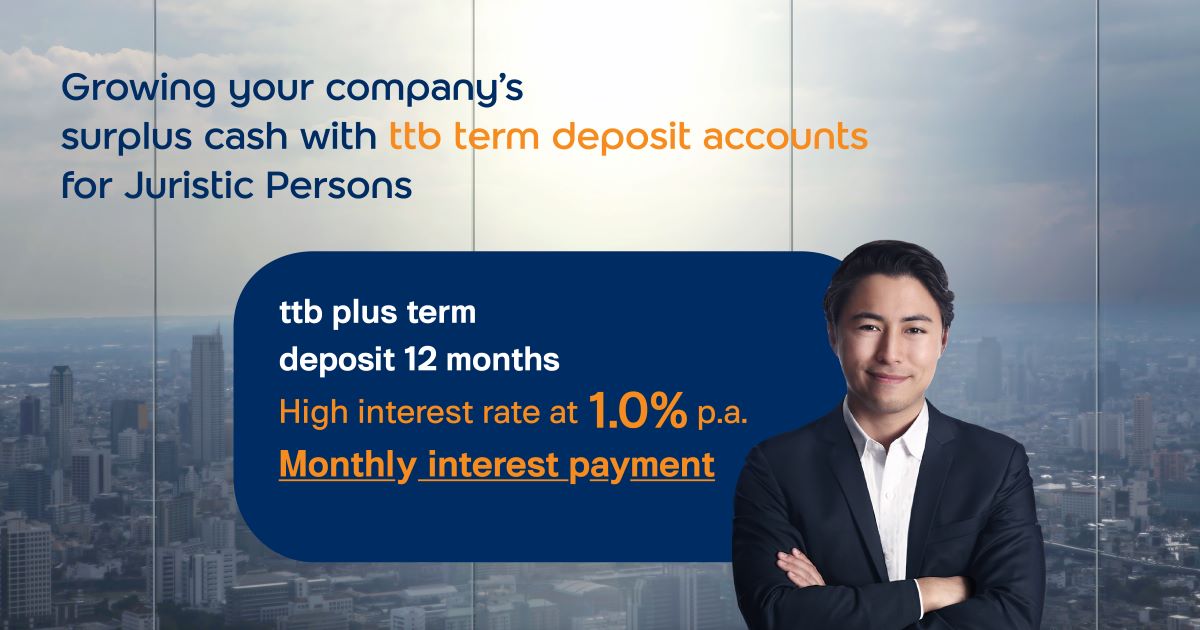 Growing your company's surplus cash with ttb term deposit accounts for Juristic Persons

ttb plus term deposit 12 months
High interest rate at 1.0% p.a.
Monthly interest payment